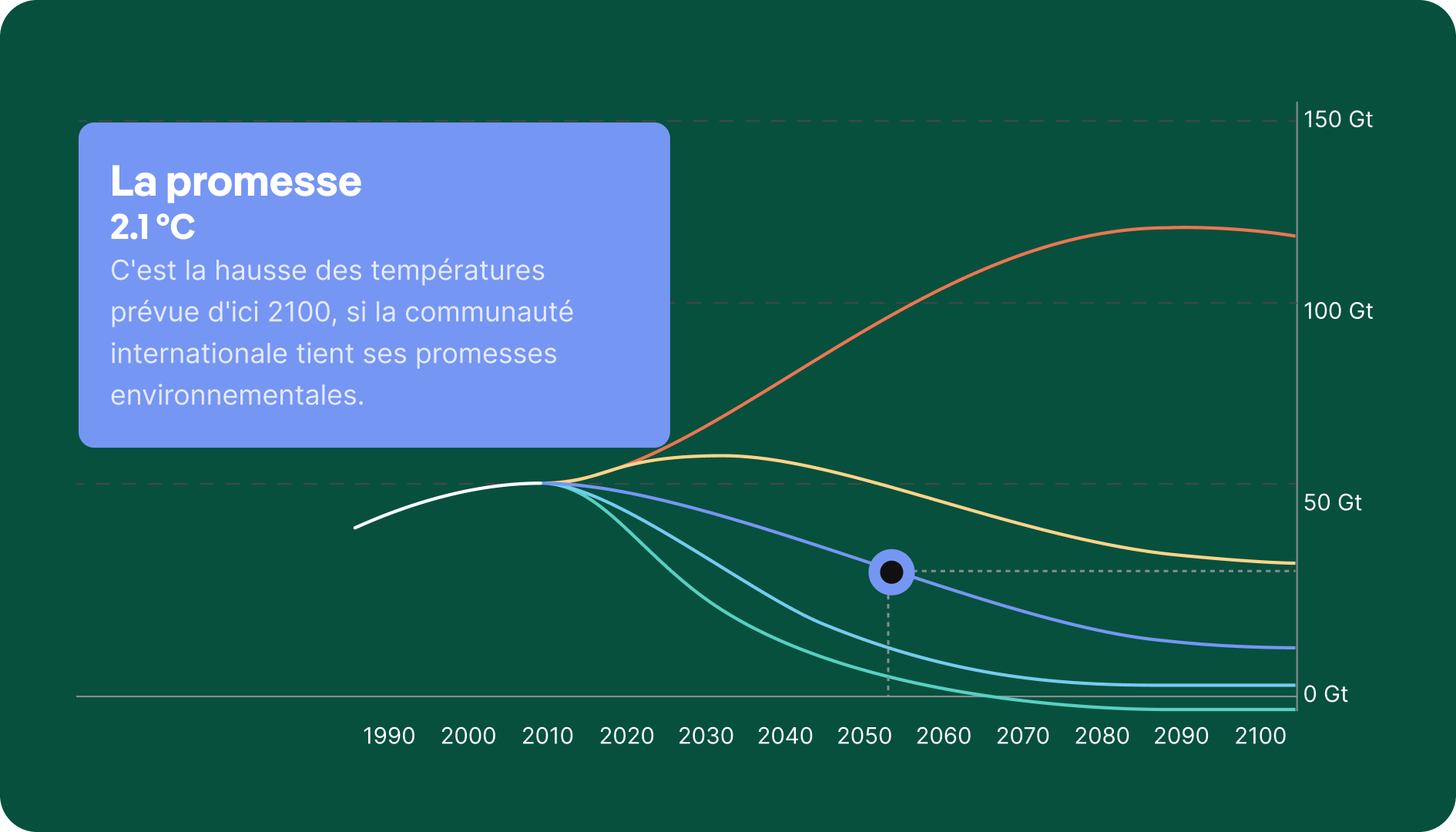 La promesse
2.1 °C
C'est la hausse des températures prévue d'ici 2100, si la communauté internationale tient ses promesses environnementales.

150 Gt
100 Gt
50 Gt
0 Gt

1990 2000 2010 2020 2030 2040 2050 2060 2070 2080 2090 2100